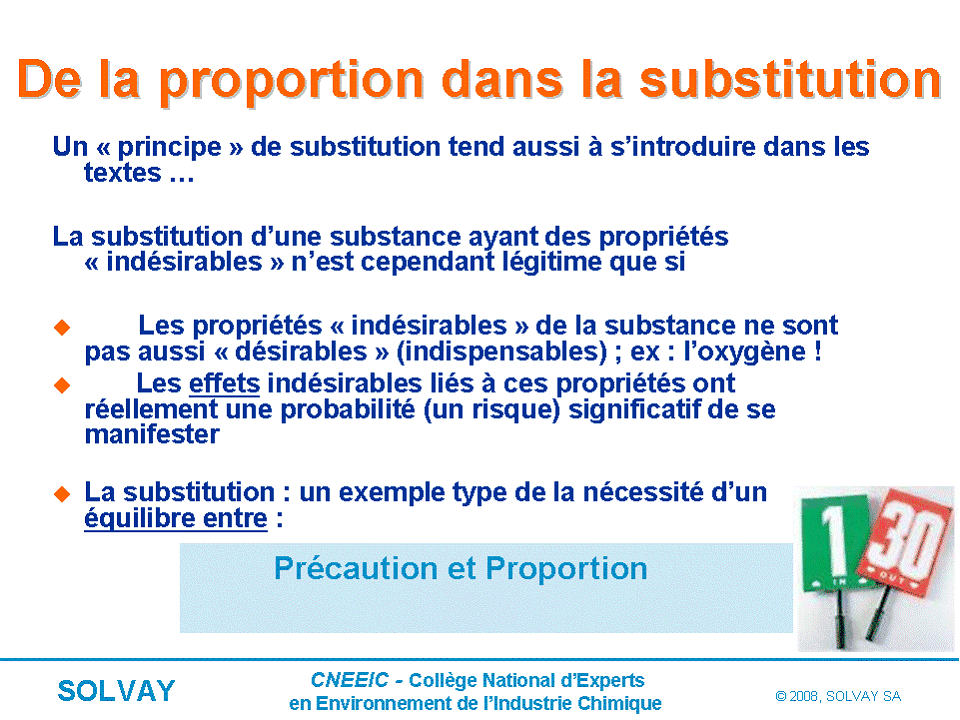 De la proportion dans la substitution

Un « principe » de substitution tend aussi à s'introduire dans les textes …

La substitution d'une substance ayant des propriétés « indésirables » n'est cependant légitime que si

◆ Les propriétés « indésirables » de la substance ne sont pas aussi « désirables » (indispensables) ; ex : l'oxygène !

◆ Les effets indésirables liés à ces propriétés ont réellement une probabilité (un risque) significatif de se manifester

◆ La substitution : un exemple type de la nécessité d'un équilibre entre :

Précaution et Proportion

1 IN

30 OUT

SOLVAY

CNEEIC - Collège National d'Experts en Environnement de l'Industrie Chimique

© 2008, SOLVAY SA